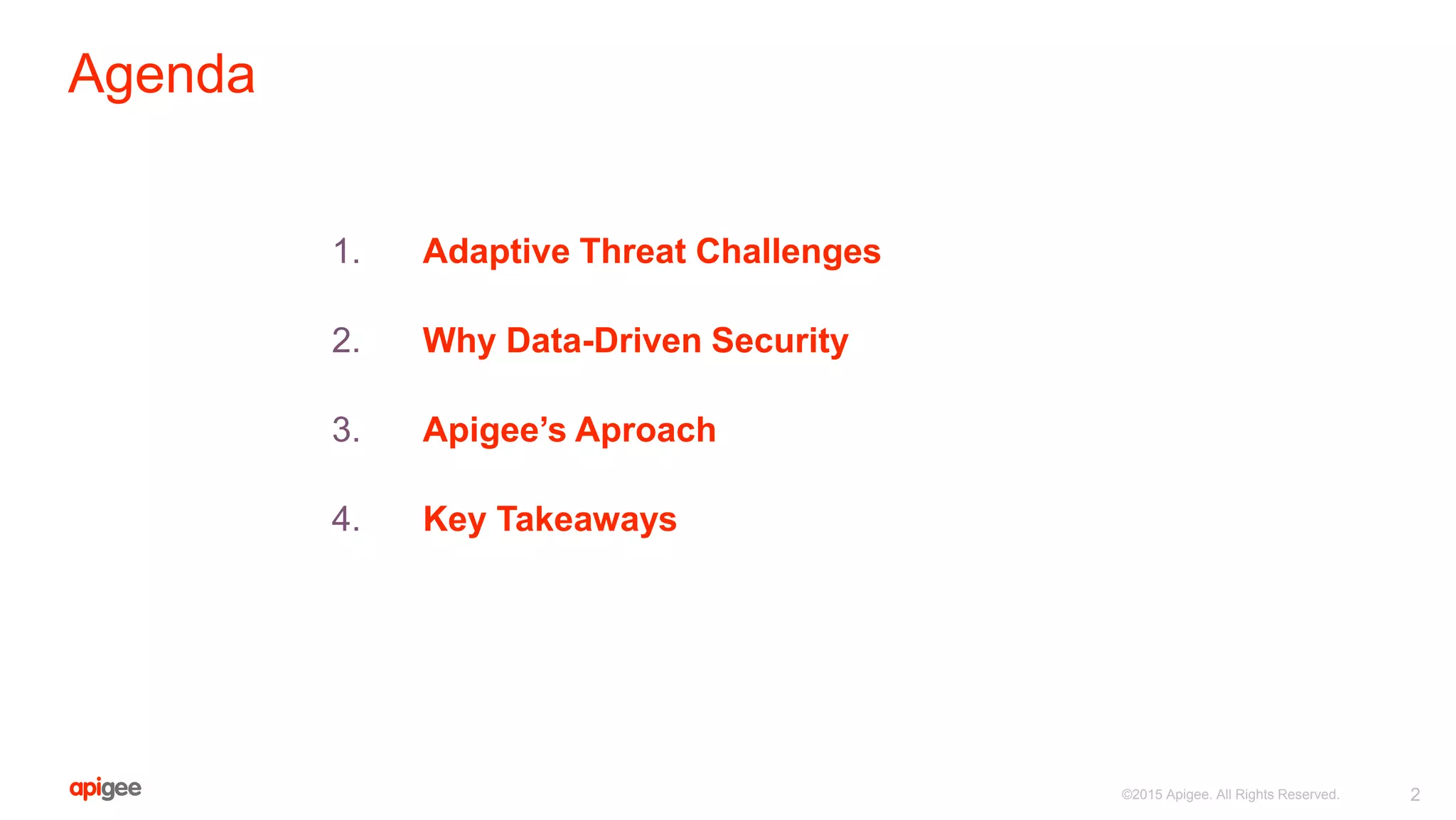 Agenda

1. Adaptive Threat Challenges

2. Why Data-Driven Security

3. Apigee's Aproach

4. Key Takeaways

apigee

©2015 Apigee. All Rights Reserved.

2